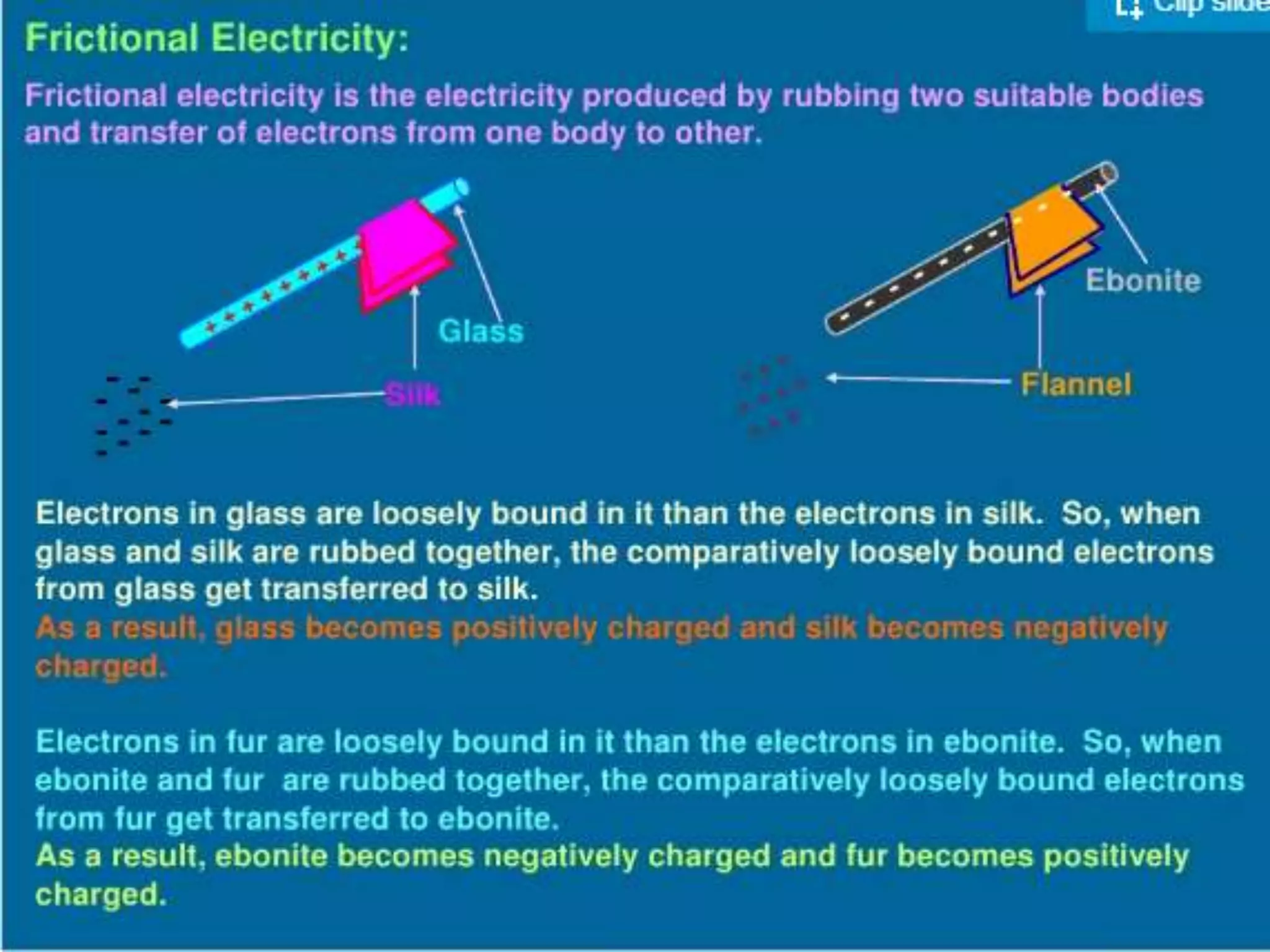 Clip slide

Frictional Electricity:

Frictional electricity is the electricity produced by rubbing two suitable bodies and transfer of electrons from one body to other.

Glass

Silk

Ebonite

Flannel

Electrons in glass are loosely bound in it than the electrons in silk. So, when glass and silk are rubbed together, the comparatively loosely bound electrons from glass get transferred to silk.
As a result, glass becomes positively charged and silk becomes negatively charged.

Electrons in fur are loosely bound in it than the electrons in ebonite. So, when ebonite and fur are rubbed together, the comparatively loosely bound electrons from fur get transferred to ebonite.
As a result, ebonite becomes negatively charged and fur becomes positively charged.